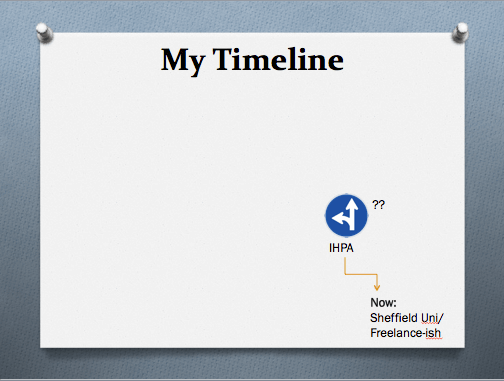 My Timeline

??

IHPA

Now:
Sheffield Uni/
Freelance-ish